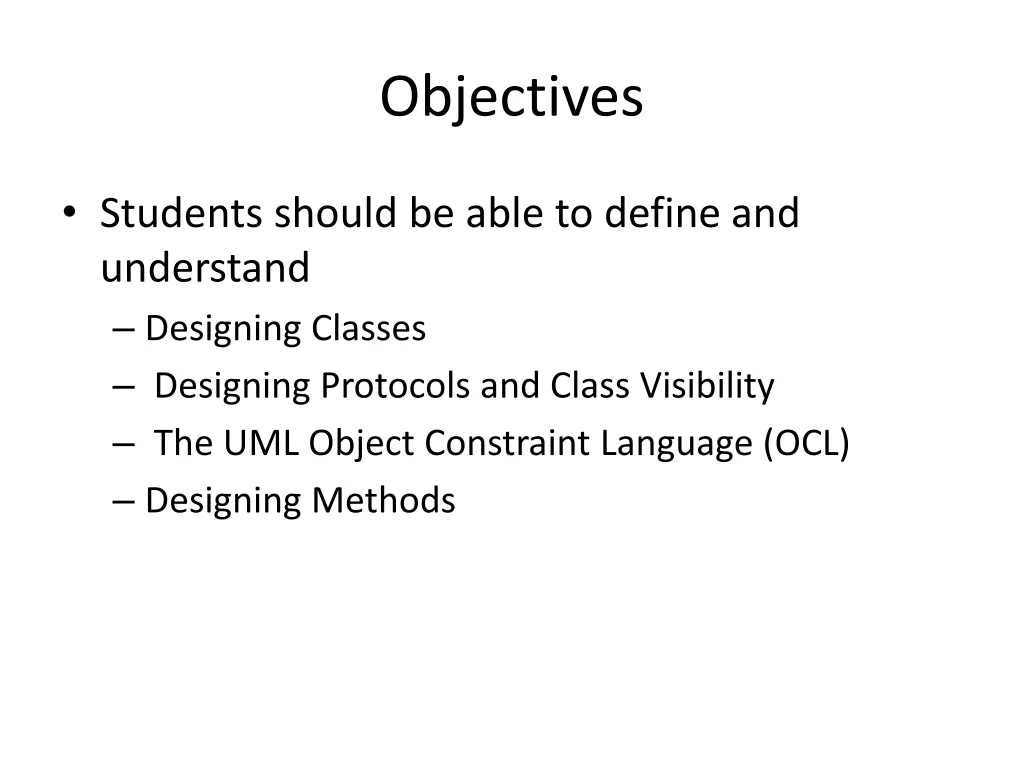 Objectives

• Students should be able to define and understand
– Designing Classes
– Designing Protocols and Class Visibility
– The UML Object Constraint Language (OCL)
– Designing Methods